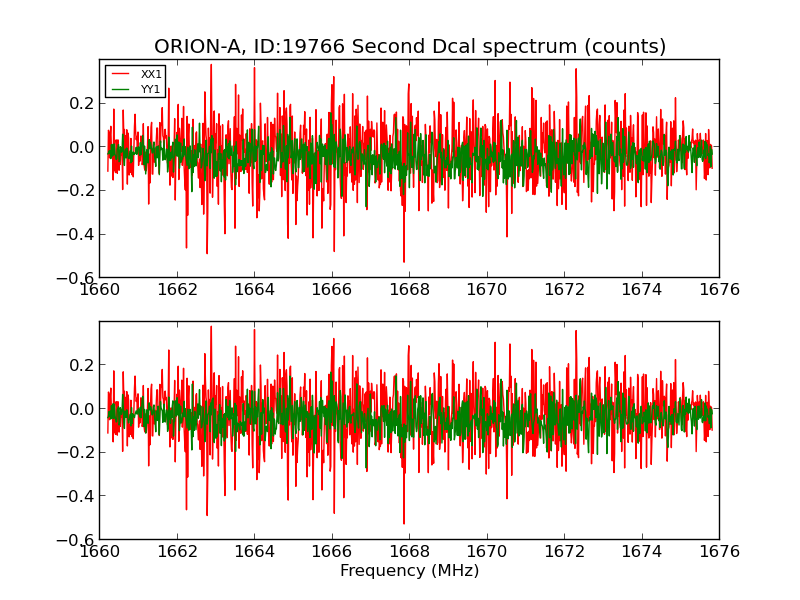 ORION-A, ID:19766 Second Dcal spectrum (counts)

XX1
YY1

0.2
0.0
−0.2
−0.4
−0.6

1660 1662 1664 1666 1668 1670 1672 1674 1676

0.2
0.0
−0.2
−0.4
−0.6

1660 1662 1664 1666 1668 1670 1672 1674 1676

Frequency (MHz)